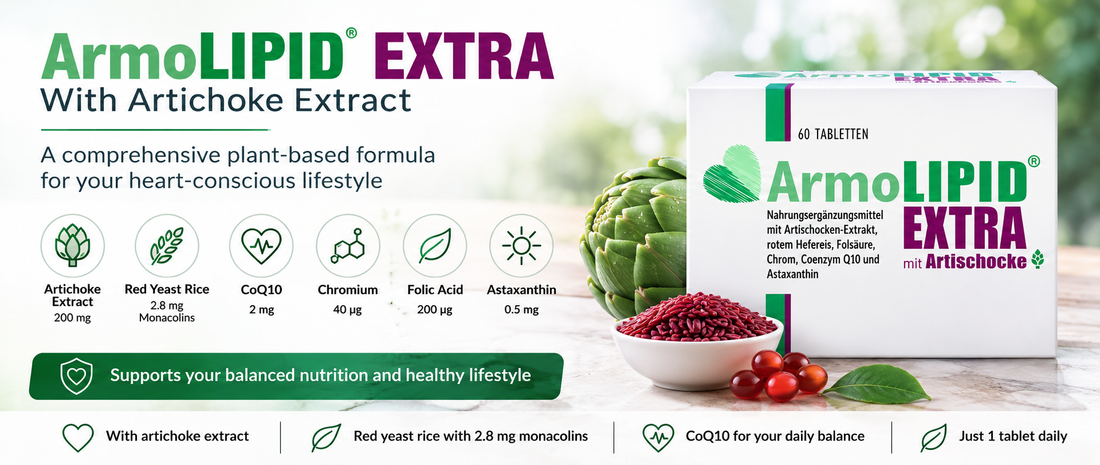 ArmoLIPID® EXTRA
With Artichoke Extract

A comprehensive plant-based formula for your heart-conscious lifestyle

Artichoke Extract
200 mg

Red Yeast Rice
2.8 mg Monacolins

CoQ10
2 mg

Chromium
40 µg

Folic Acid
200 µg

Astaxanthin
0.5 mg

Supports your balanced nutrition and healthy lifestyle

60 TABLETTEN

ArmoLIPID® EXTRA

Nahrungsergänzungsmittel mit Artischocken-Extrakt, rotem Hefereis, Folsäure, Chrom, Coenzym Q10 und Astaxanthin

mit Artischocke

With artichoke extract

Red yeast rice with 2.8 mg monacolins

CoQ10 for your daily balance

Just 1 tablet daily